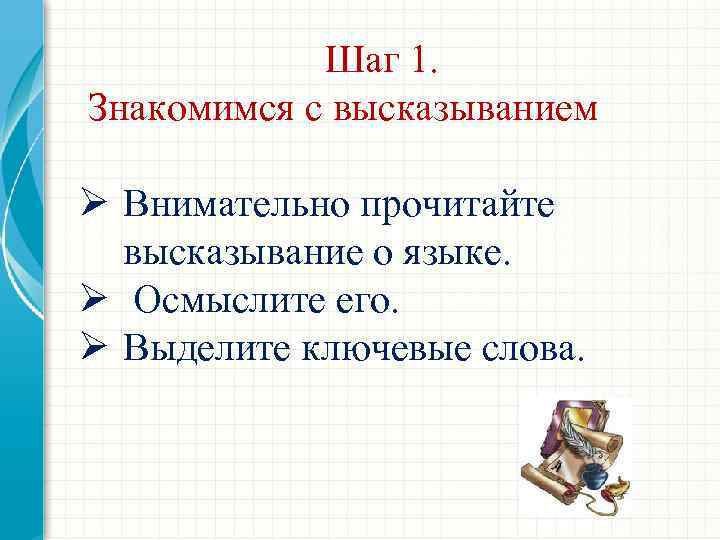 Шаг 1.
Знакомимся с высказыванием

➢ Внимательно прочитайте высказывание о языке.
➢ Осмыслите его.
➢ Выделите ключевые слова.